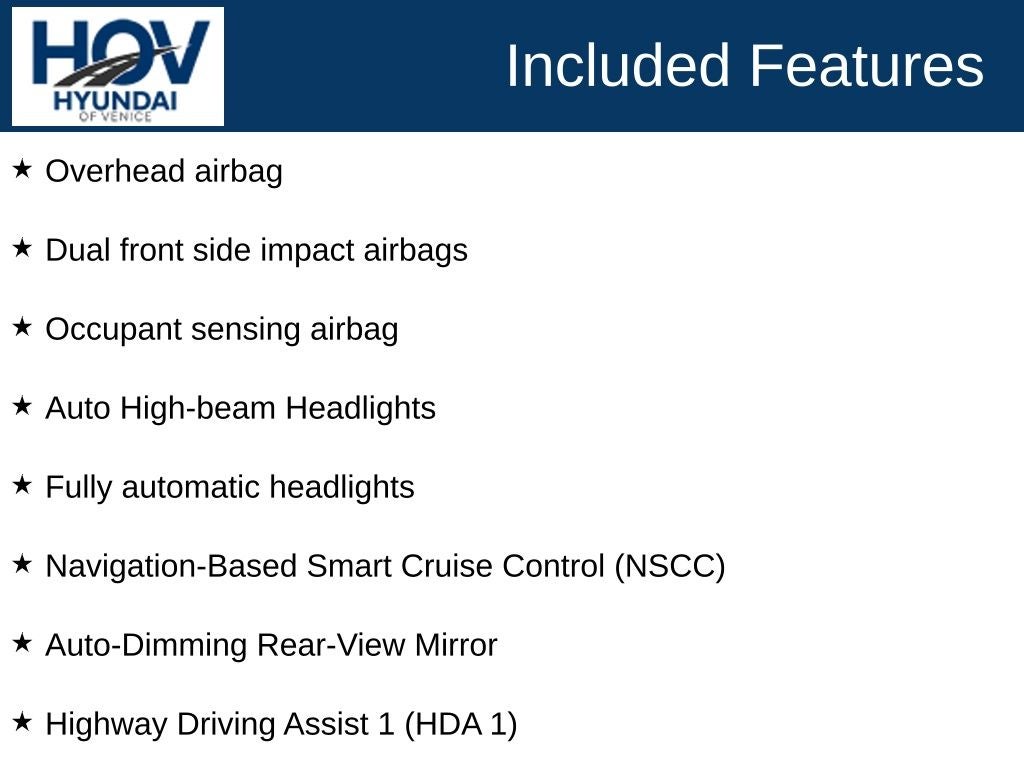 HOV
HYUNDAI
OF VENICE

Included Features

★ Overhead airbag

★ Dual front side impact airbags

★ Occupant sensing airbag

★ Auto High-beam Headlights

★ Fully automatic headlights

★ Navigation-Based Smart Cruise Control (NSCC)

★ Auto-Dimming Rear-View Mirror

★ Highway Driving Assist 1 (HDA 1)